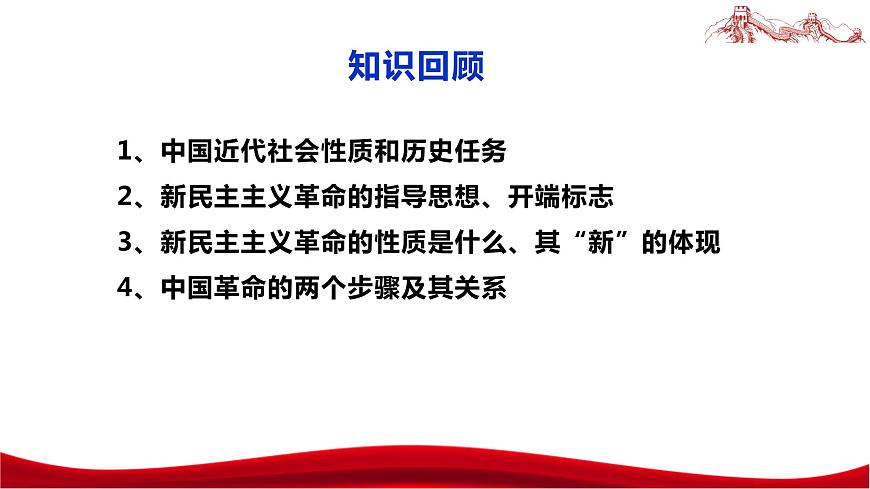 知识回顾

1、中国近代社会性质和历史任务

2、新民主主义革命的指导思想、开端标志

3、新民主主义革命的性质是什么、其“新”的体现

4、中国革命的两个步骤及其关系